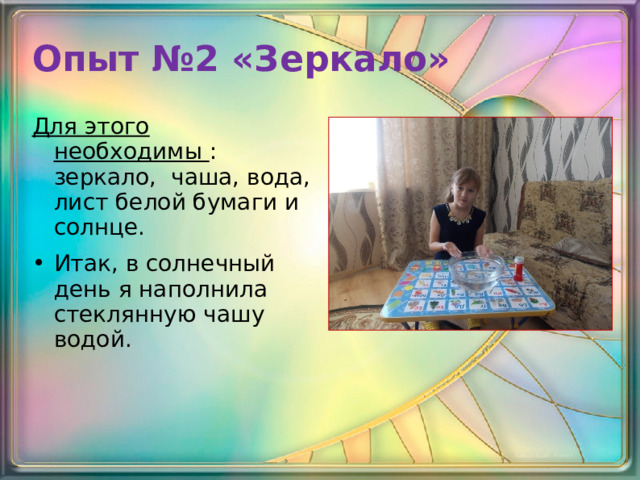 Опыт №2 «Зеркало»

Для этого необходимы : зеркало, чаша, вода, лист белой бумаги и солнце.

• Итак, в солнечный день я наполнила стеклянную чашу водой.